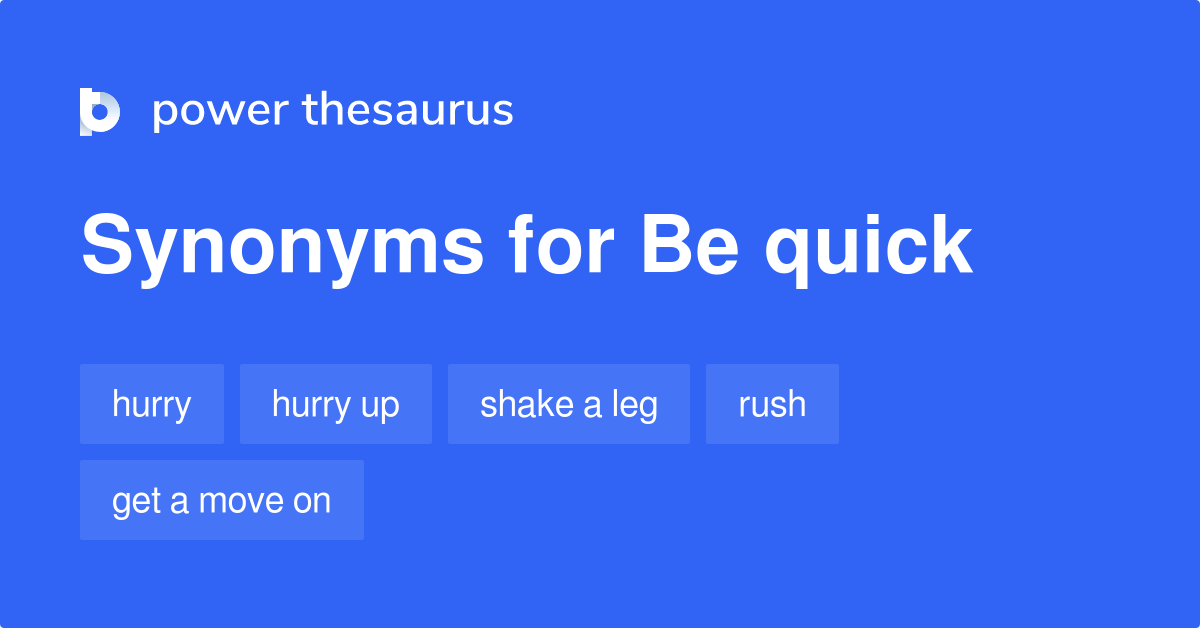 power thesaurus

Synonyms for Be quick

hurry

hurry up

shake a leg

rush

get a move on